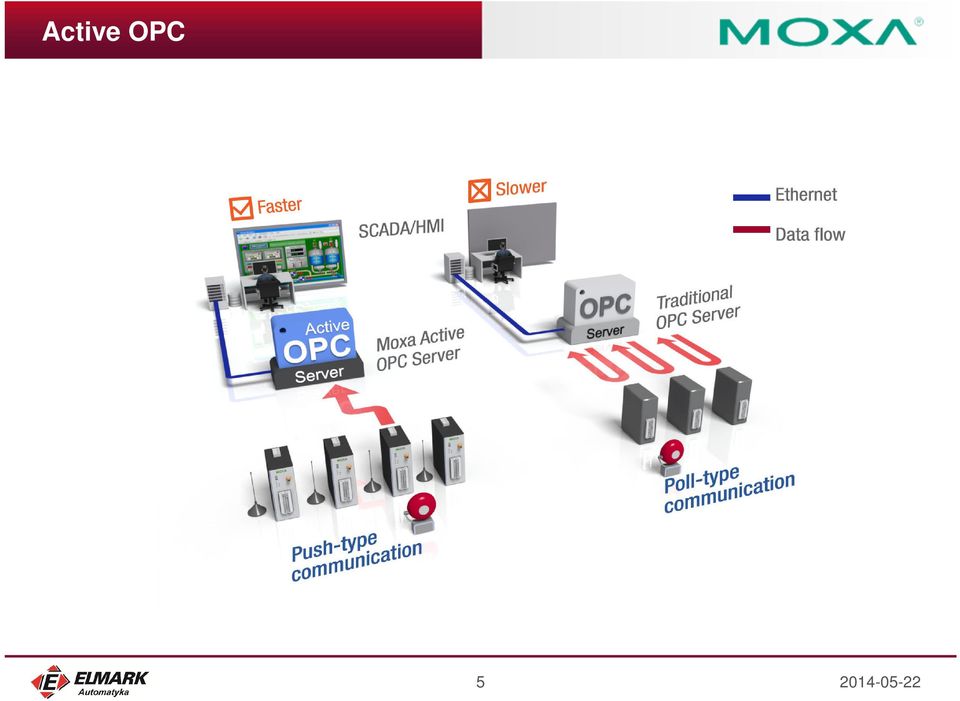 Active OPC

MOXA®

Faster

SCADA/HMI

Slower

Ethernet

Data flow

Active OPC Server

Moxa Active OPC Server

OPC Server

Traditional OPC Server

Push-type communication

Poll-type communication

ELMARK Automatyka

5

2014-05-22